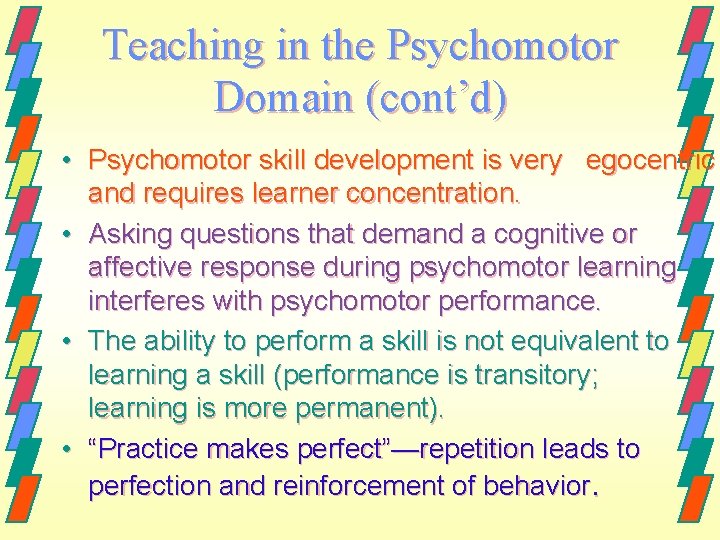 Teaching in the Psychomotor Domain (cont'd)

• Psychomotor skill development is very egocentric and requires learner concentration.

• Asking questions that demand a cognitive or affective response during psychomotor learning interferes with psychomotor performance.

• The ability to perform a skill is not equivalent to learning a skill (performance is transitory; learning is more permanent).

• "Practice makes perfect"—repetition leads to perfection and reinforcement of behavior.